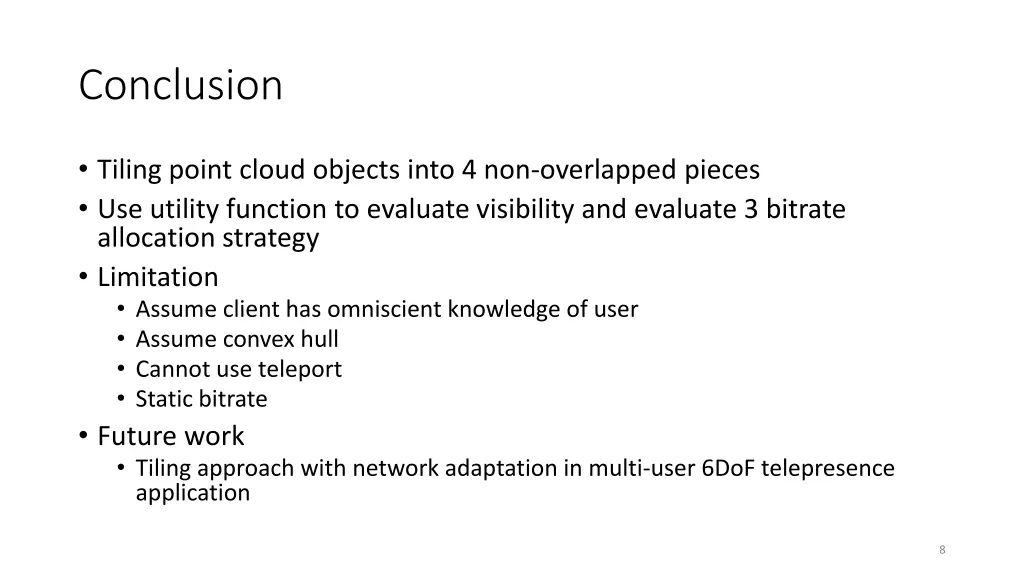 Conclusion

• Tiling point cloud objects into 4 non-overlapped pieces
• Use utility function to evaluate visibility and evaluate 3 bitrate allocation strategy
• Limitation
  • Assume client has omniscient knowledge of user
  • Assume convex hull
  • Cannot use teleport
  • Static bitrate
• Future work
  • Tiling approach with network adaptation in multi-user 6DoF telepresence application

8